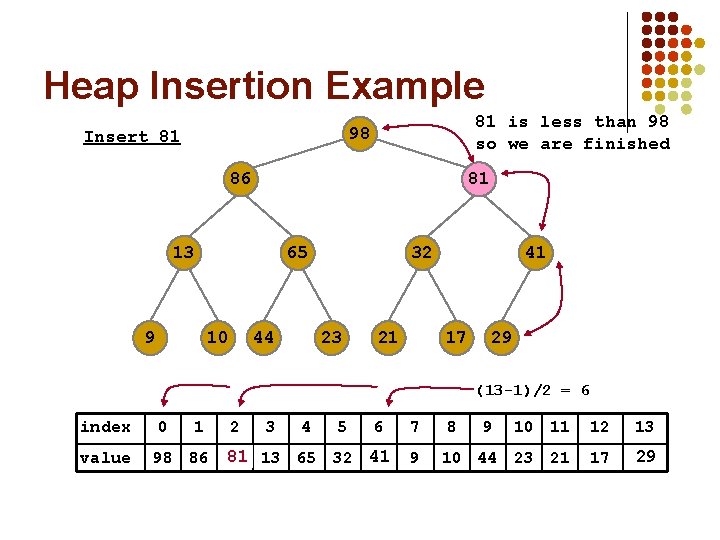 Heap Insertion Example

Insert 81

81 is less than 98 so we are finished

98
86
81
13
65
32
41
9
10
44
23
21
17
29

(13-1)/2 = 6

| index | 0 | 1 | 2 | 3 | 4 | 5 | 6 | 7 | 8 | 9 | 10 | 11 | 12 | 13 |
|---|---|---|---|---|---|---|---|---|---|---|---|---|---|---|
| value | 98 | 86 | 81 | 13 | 65 | 32 | 41 | 9 | 10 | 44 | 23 | 21 | 17 | 29 |